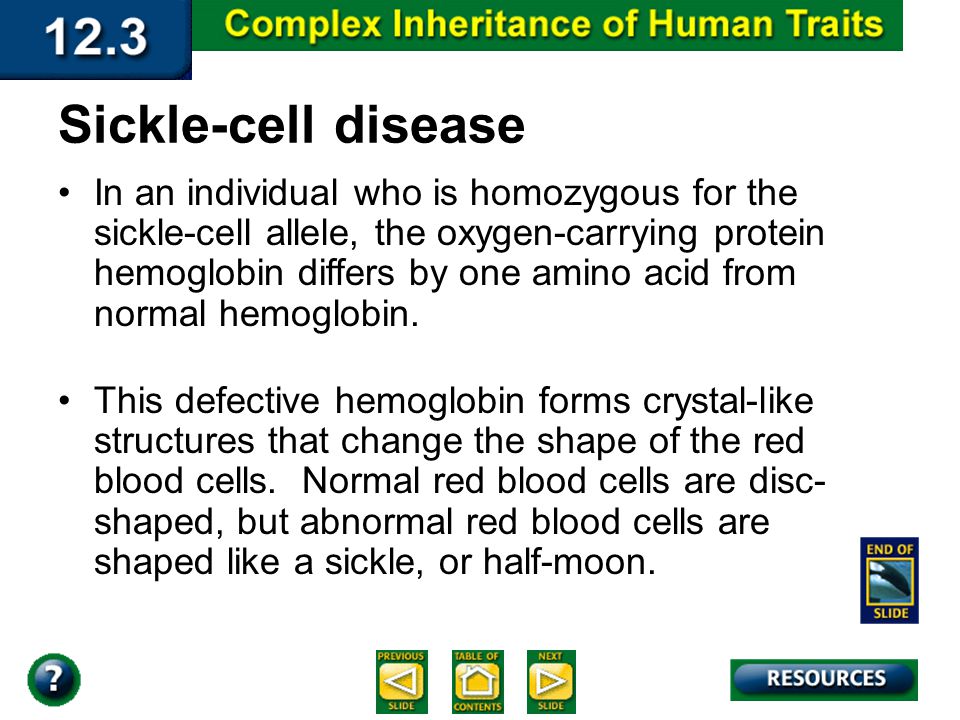 12.3 Complex Inheritance of Human Traits

Sickle-cell disease

• In an individual who is homozygous for the sickle-cell allele, the oxygen-carrying protein hemoglobin differs by one amino acid from normal hemoglobin.

• This defective hemoglobin forms crystal-like structures that change the shape of the red blood cells. Normal red blood cells are disc-shaped, but abnormal red blood cells are shaped like a sickle, or half-moon.

END OF SLIDE

?

PREVIOUS SLIDE

TABLE OF CONTENTS

NEXT SLIDE

RESOURCES